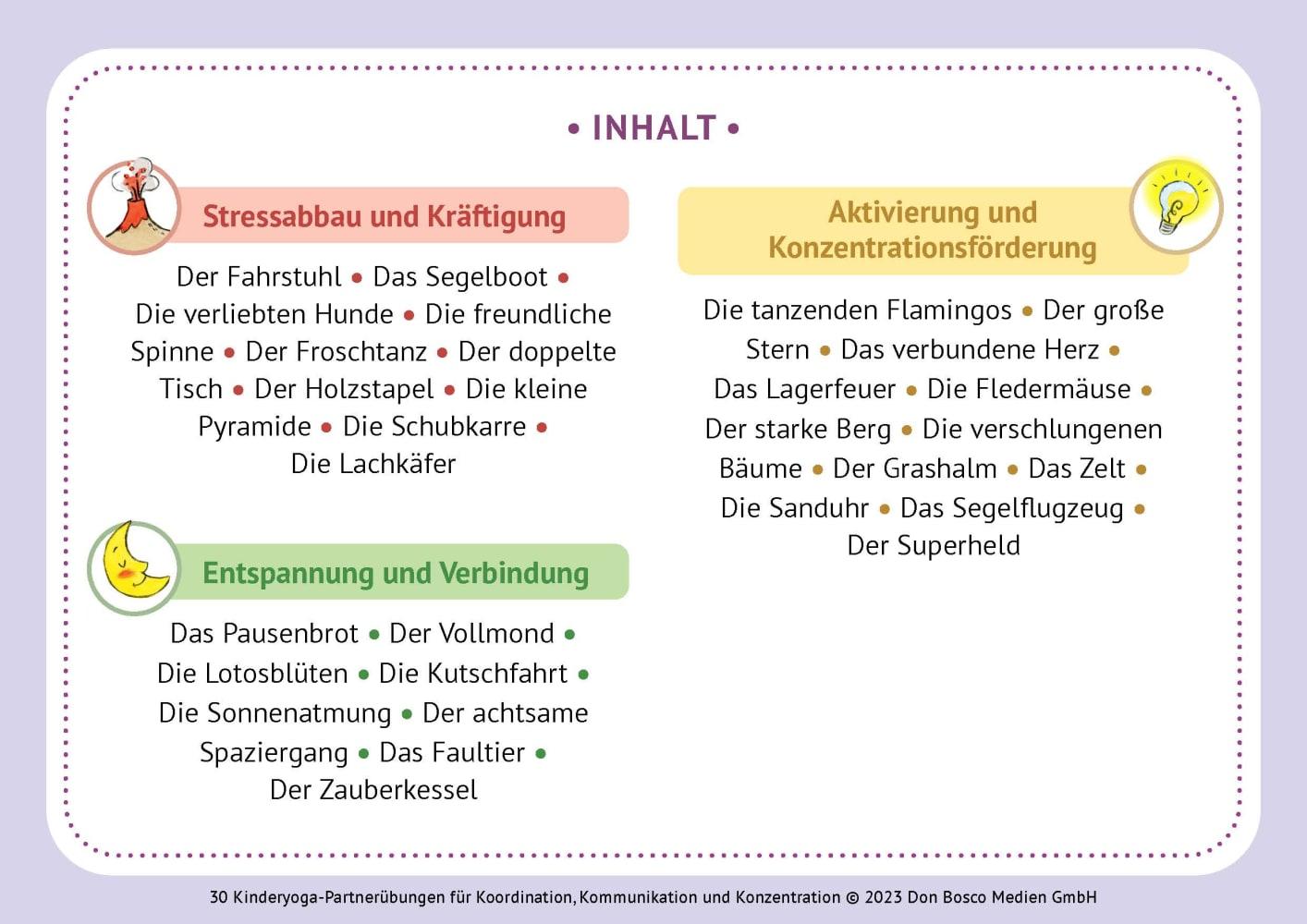 • INHALT •

Stressabbau und Kräftigung

Der Fahrstuhl • Das Segelboot • Die verliebten Hunde • Die freundliche Spinne • Der Froschtanz • Der doppelte Tisch • Der Holzstapel • Die kleine Pyramide • Die Schubkarre • Die Lachkäfer

Entspannung und Verbindung

Das Pausenbrot • Der Vollmond • Die Lotosblüten • Die Kutschfahrt • Die Sonnenatmung • Der achtsame Spaziergang • Das Faultier • Der Zauberkessel

Aktivierung und Konzentrationsförderung

Die tanzenden Flamingos • Der große Stern • Das verbundene Herz • Das Lagerfeuer • Die Fledermäuse • Der starke Berg • Die verschlungenen Bäume • Der Grashalm • Das Zelt • Die Sanduhr • Das Segelflugzeug • Der Superheld

30 Kinderyoga-Partnerübungen für Koordination, Kommunikation und Konzentration © 2023 Don Bosco Medien GmbH